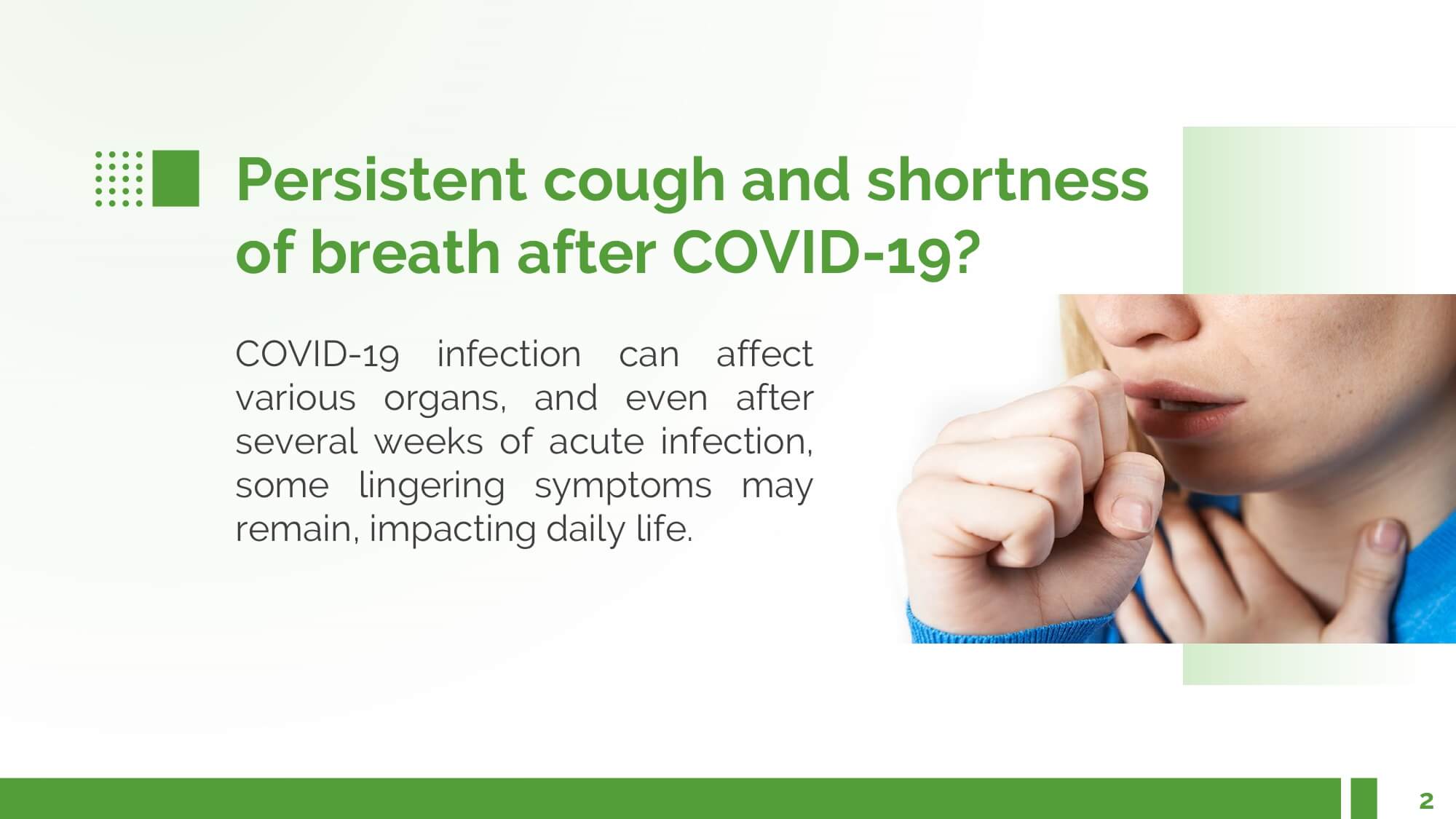 Persistent cough and shortness of breath after COVID-19?

COVID-19 infection can affect various organs, and even after several weeks of acute infection, some lingering symptoms may remain, impacting daily life.

2